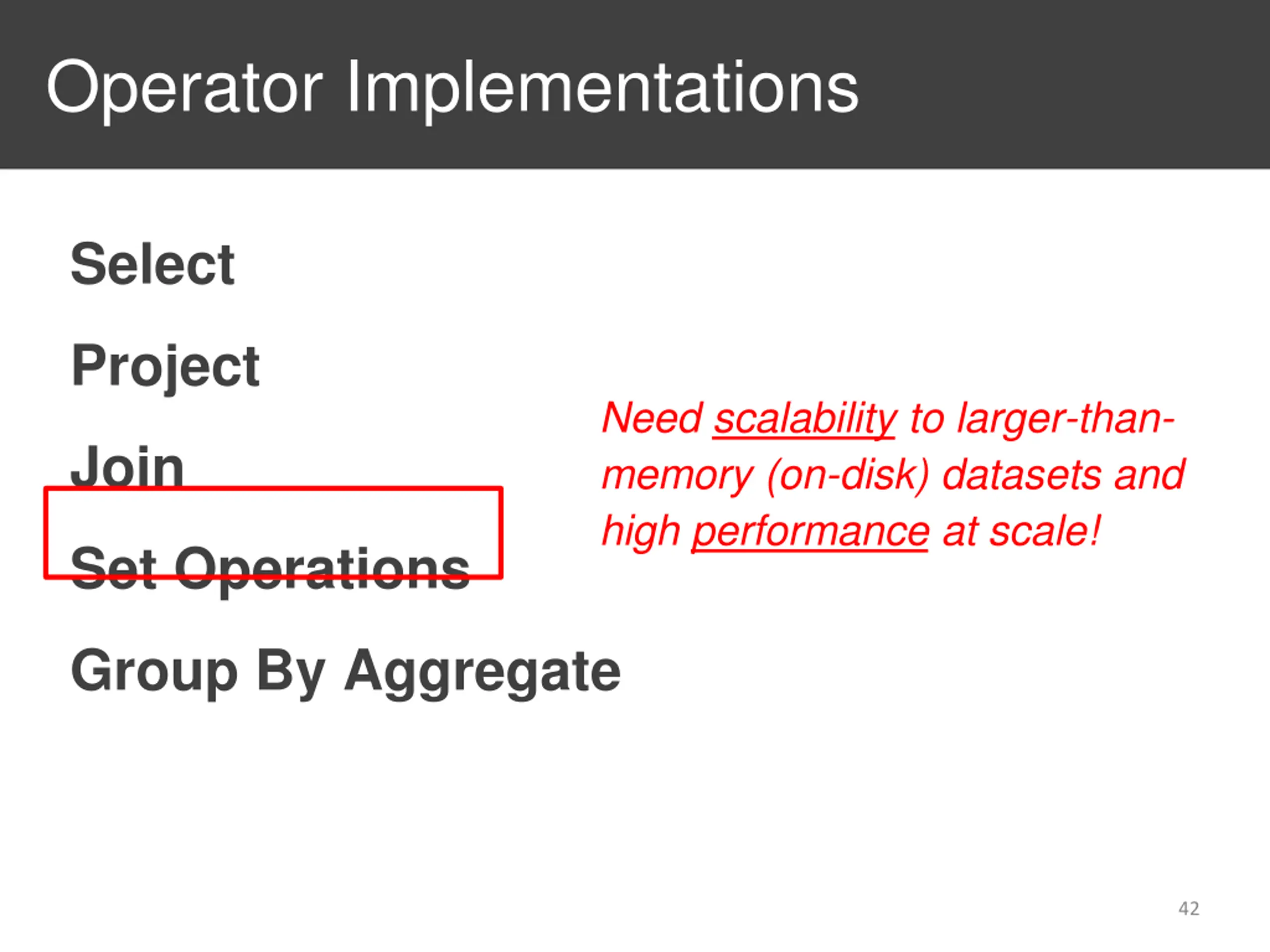 Operator Implementations

Select

Project

Join

Set Operations

Group By Aggregate

Need scalability to larger-than-memory (on-disk) datasets and high performance at scale!

42